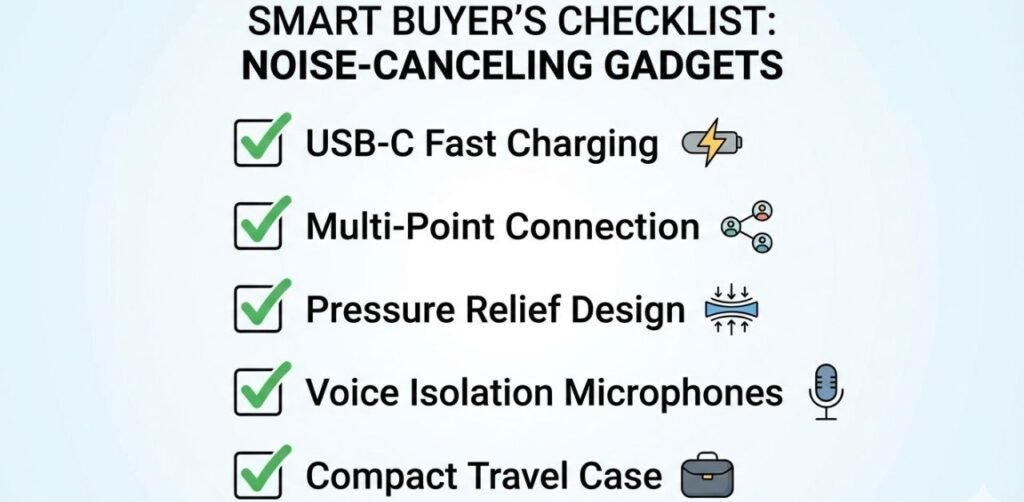 SMART BUYER'S CHECKLIST:
NOISE-CANCELING GADGETS

USB-C Fast Charging

Multi-Point Connection

Pressure Relief Design

Voice Isolation Microphones

Compact Travel Case